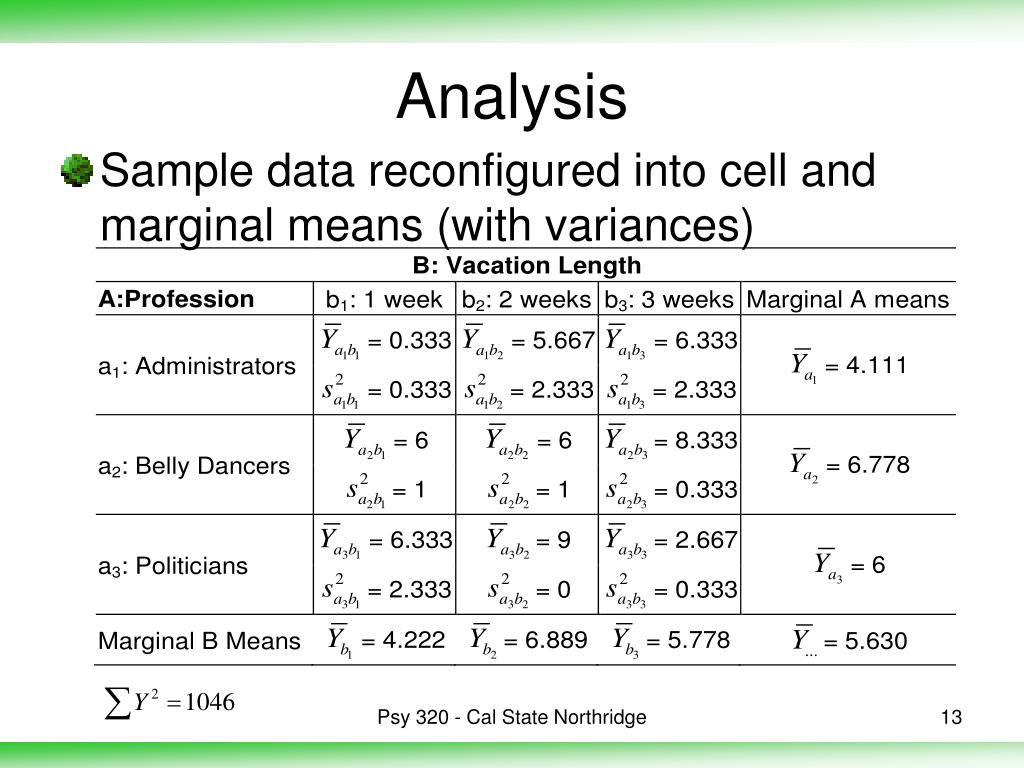 Analysis

Sample data reconfigured into cell and marginal means (with variances)

B: Vacation Length

| A:Profession | $b_1$: 1 week | $b_2$: 2 weeks | $b_3$: 3 weeks | Marginal A means |
|---|---|---|---|---|
| $a_1$: Administrators | $\overline{Y}_{a_1b_1} = 0.333$ $s^2_{a_1b_1} = 0.333$ | $\overline{Y}_{a_1b_2} = 5.667$ $s^2_{a_1b_2} = 2.333$ | $\overline{Y}_{a_1b_3} = 6.333$ $s^2_{a_1b_3} = 2.333$ | $\overline{Y}_{a_1} = 4.111$ |
| $a_2$: Belly Dancers | $\overline{Y}_{a_2b_1} = 6$ $s^2_{a_2b_1} = 1$ | $\overline{Y}_{a_2b_2} = 6$ $s^2_{a_2b_2} = 1$ | $\overline{Y}_{a_2b_3} = 8.333$ $s^2_{a_2b_3} = 0.333$ | $\overline{Y}_{a_2} = 6.778$ |
| $a_3$: Politicians | $\overline{Y}_{a_3b_1} = 6.333$ $s^2_{a_3b_1} = 2.333$ | $\overline{Y}_{a_3b_2} = 9$ $s^2_{a_3b_2} = 0$ | $\overline{Y}_{a_3b_3} = 2.667$ $s^2_{a_3b_3} = 0.333$ | $\overline{Y}_{a_3} = 6$ |
| Marginal B Means | $\overline{Y}_{b_1} = 4.222$ | $\overline{Y}_{b_2} = 6.889$ | $\overline{Y}_{b_3} = 5.778$ | $\overline{Y}_{...} = 5.630$ |

$\sum Y^2 = 1046$

Psy 320 - Cal State Northridge

13